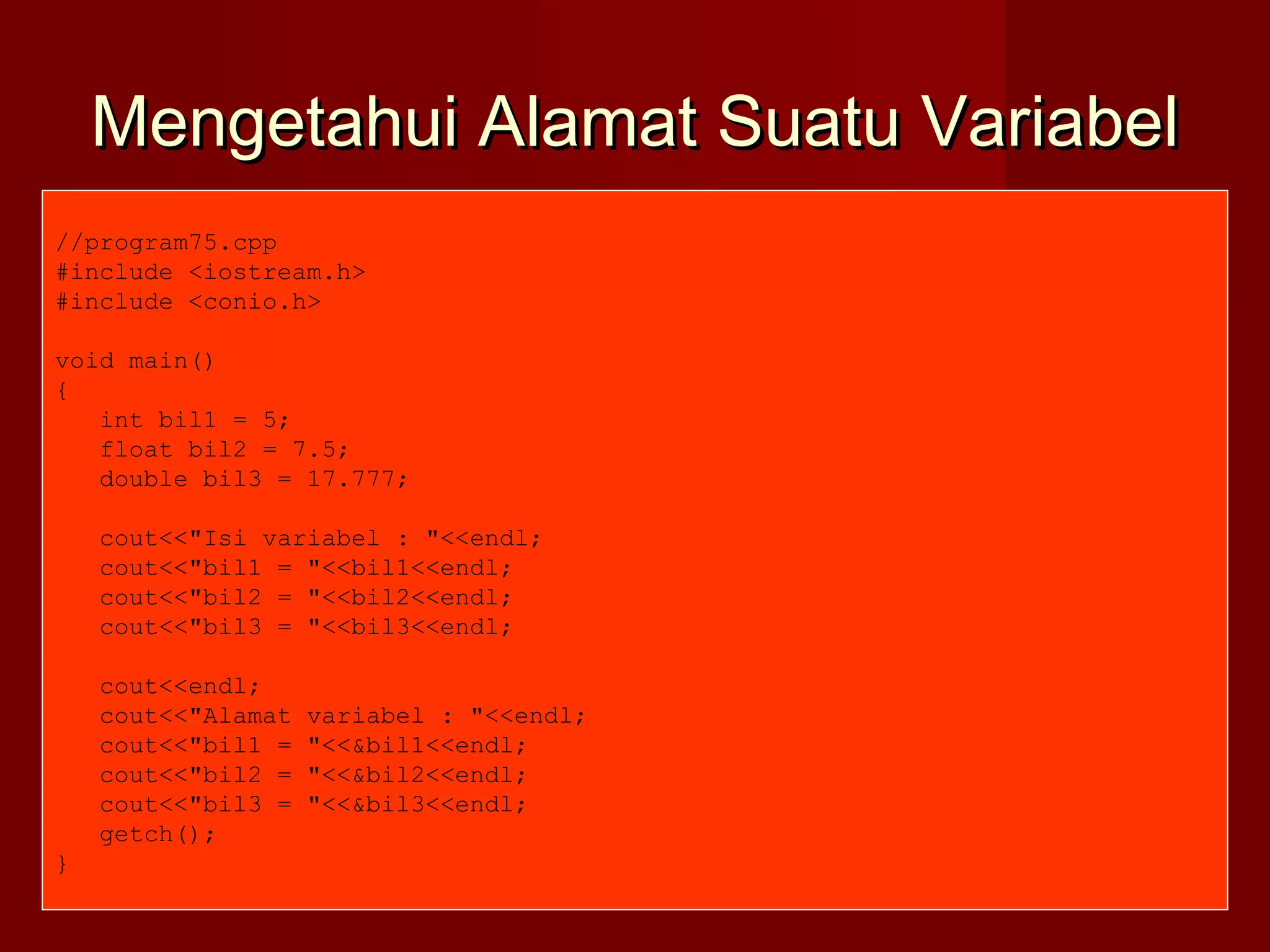 Mengetahui Alamat Suatu Variabel

//program75.cpp
#include <iostream.h>
#include <conio.h>

void main()
{
   int bil1 = 5;
   float bil2 = 7.5;
   double bil3 = 17.777;

   cout<<"Isi variabel : "<<endl;
   cout<<"bil1 = "<<bil1<<endl;
   cout<<"bil2 = "<<bil2<<endl;
   cout<<"bil3 = "<<bil3<<endl;

   cout<<endl;
   cout<<"Alamat variabel : "<<endl;
   cout<<"bil1 = "<<&bil1<<endl;
   cout<<"bil2 = "<<&bil2<<endl;
   cout<<"bil3 = "<<&bil3<<endl;
   getch();
}